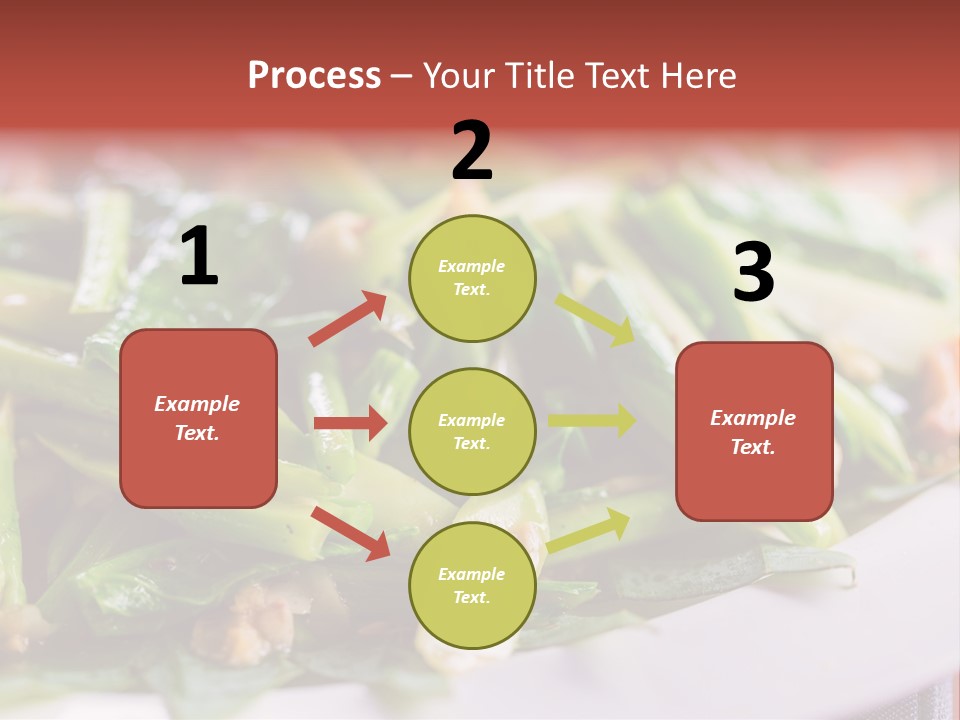 Process – Your Title Text Here

1

Example Text.

2

Example Text.

Example Text.

Example Text.

3

Example Text.